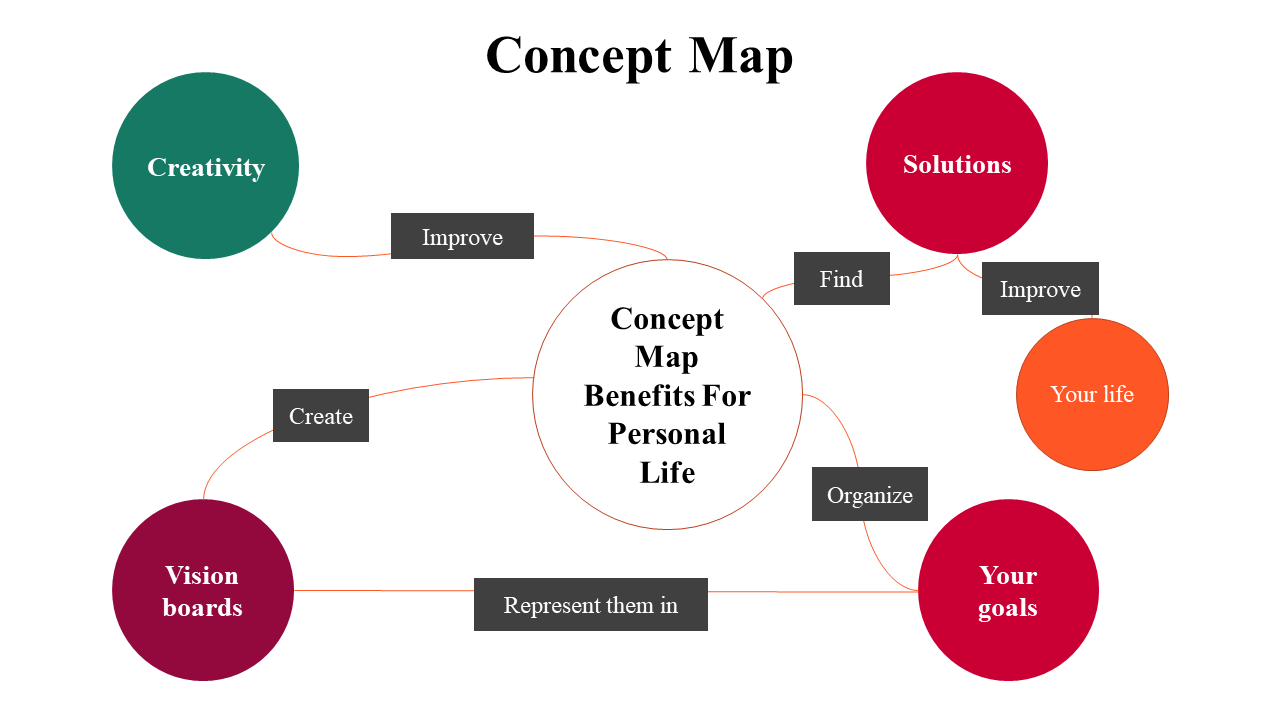 Concept Map

Creativity

Improve

Solutions

Find

Improve

Concept Map Benefits For Personal Life

Your life

Create

Organize

Vision boards

Represent them in

Your goals